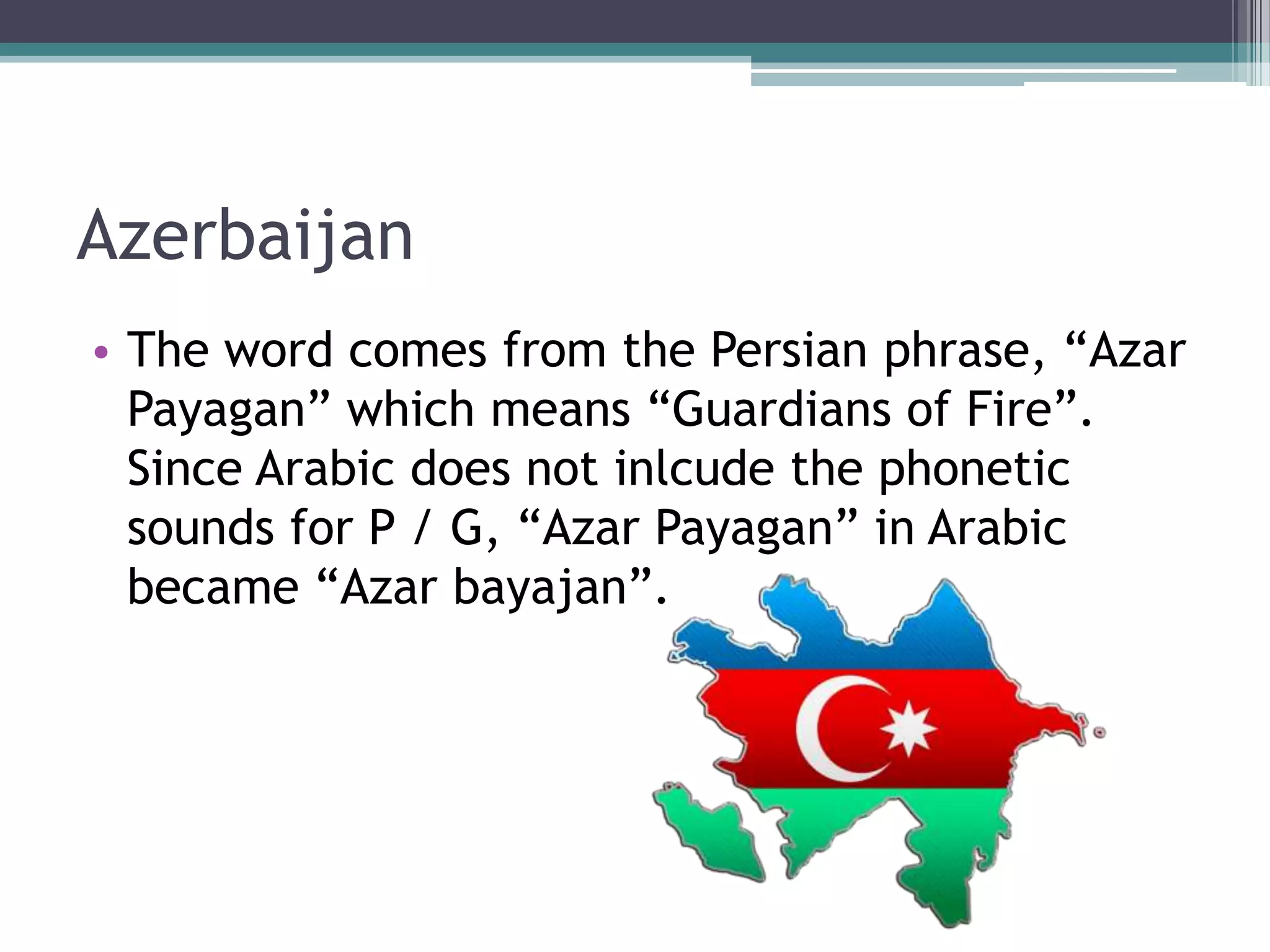 Azerbaijan

• The word comes from the Persian phrase, “Azar Payagan” which means “Guardians of Fire”. Since Arabic does not inlcude the phonetic sounds for P / G, “Azar Payagan” in Arabic became “Azar bayajan”.